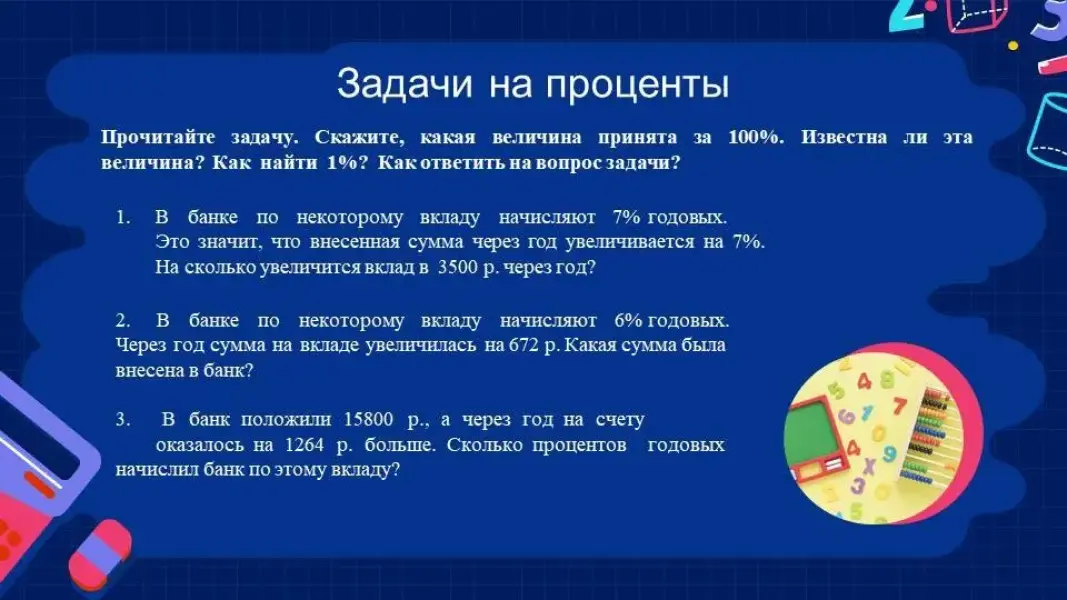 Задачи на проценты

Прочитайте задачу. Скажите, какая величина принята за 100%. Известна ли эта величина? Как найти 1%? Как ответить на вопрос задачи?

1. В банке по некоторому вкладу начисляют 7% годовых. Это значит, что внесенная сумма через год увеличивается на 7%. На сколько увеличится вклад в 3500 р. через год?

2. В банке по некоторому вкладу начисляют 6% годовых. Через год сумма на вкладе увеличилась на 672 р. Какая сумма была внесена в банк?

3. В банк положили 15800 р., а через год на счету оказалось на 1264 р. больше. Сколько процентов годовых начислил банк по этому вкладу?